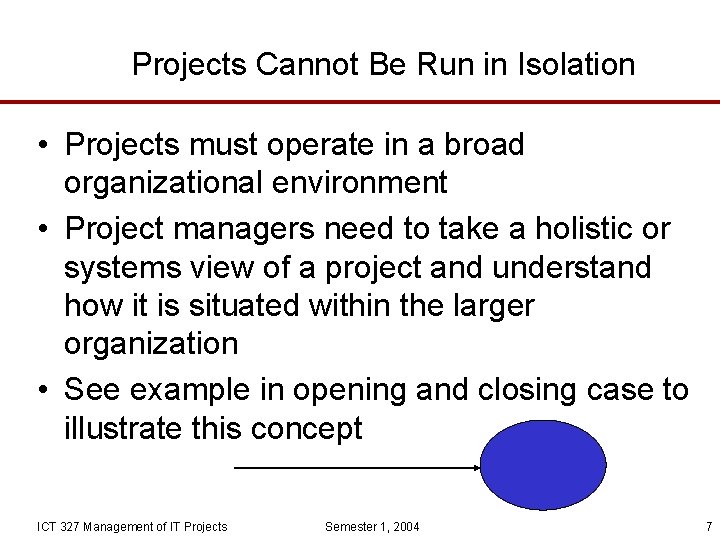 Projects Cannot Be Run in Isolation

• Projects must operate in a broad organizational environment
• Project managers need to take a holistic or systems view of a project and understand how it is situated within the larger organization
• See example in opening and closing case to illustrate this concept

ICT 327 Management of IT Projects    Semester 1, 2004    7